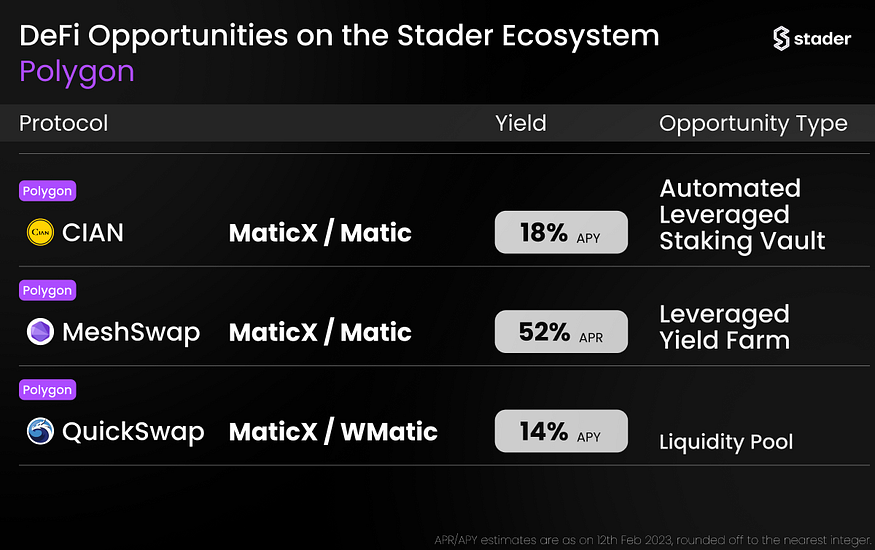 DeFi Opportunities on the Stader Ecosystem
Polygon

stader

| Protocol | | Yield | Opportunity Type |
|---|---|---|---|
| Polygon CIAN | MaticX / Matic | 18% APY | Automated Leveraged Staking Vault |
| Polygon MeshSwap | MaticX / Matic | 52% APR | Leveraged Yield Farm |
| Polygon QuickSwap | MaticX / WMatic | 14% APY | Liquidity Pool |

APR/APY estimates are as on 12th Feb 2023, rounded off to the nearest integer.